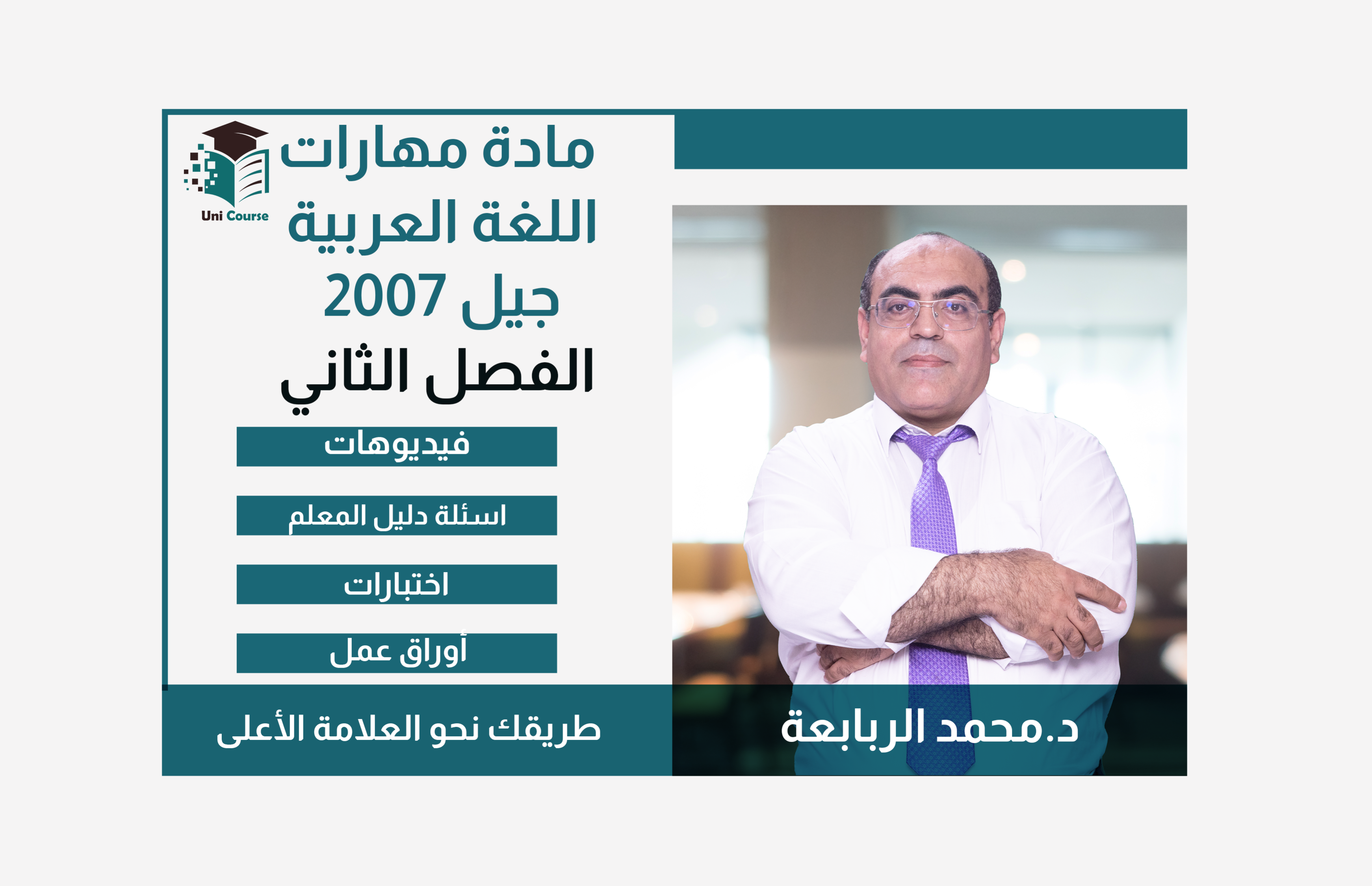 Uni Course

مادة مهارات
اللغة العربية
جيل 2007
الفصل الثاني

فيديوهات

اسئلة دليل المعلم

اختبارات

أوراق عمل

طريقك نحو العلامة الأعلى

د.محمد الربابعة